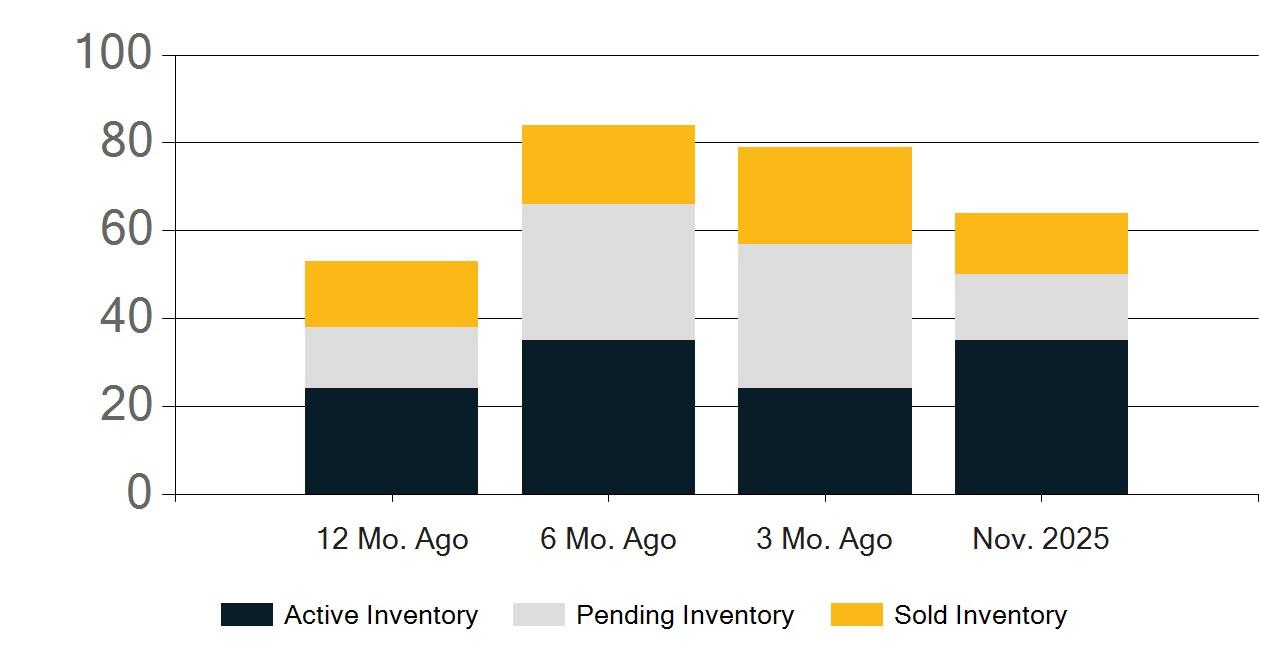 100
80
60
40
20
0

12 Mo. Ago
6 Mo. Ago
3 Mo. Ago
Nov. 2025

Active Inventory
Pending Inventory
Sold Inventory